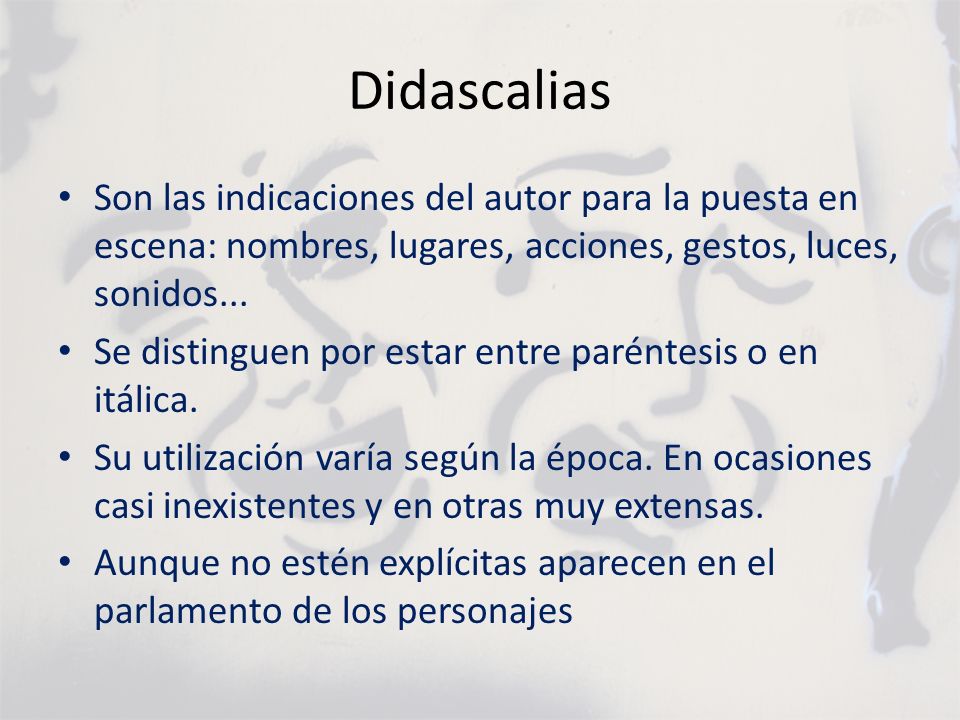 Didascalias

• Son las indicaciones del autor para la puesta en escena: nombres, lugares, acciones, gestos, luces, sonidos...
• Se distinguen por estar entre paréntesis o en itálica.
• Su utilización varía según la época. En ocasiones casi inexistentes y en otras muy extensas.
• Aunque no estén explícitas aparecen en el parlamento de los personajes